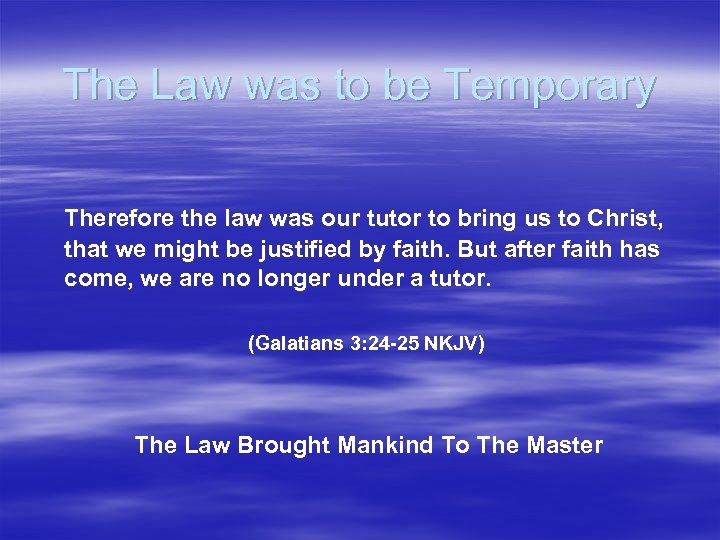 The Law was to be Temporary

Therefore the law was our tutor to bring us to Christ, that we might be justified by faith. But after faith has come, we are no longer under a tutor.

(Galatians 3:24-25 NKJV)

The Law Brought Mankind To The Master